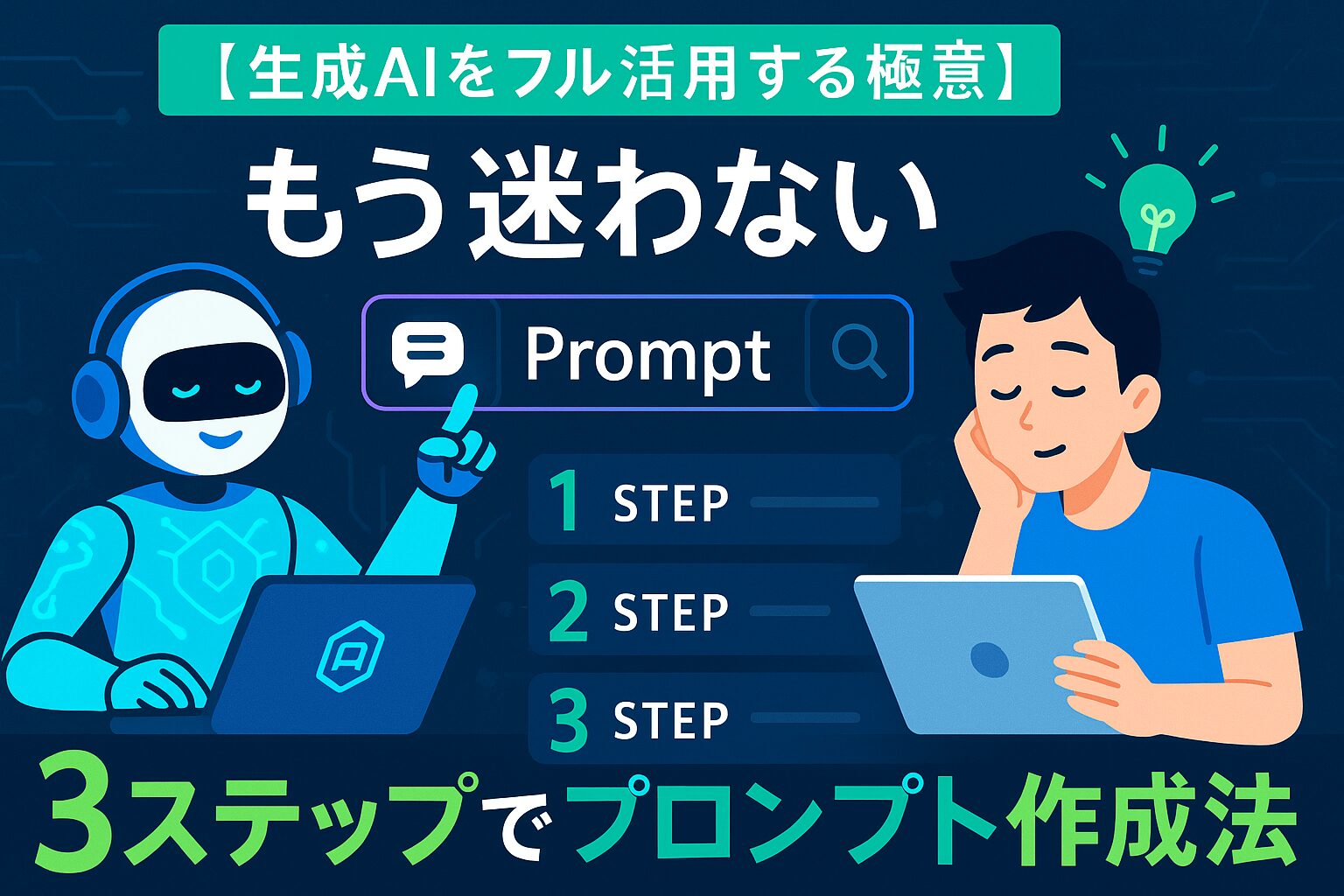 【生成AIをフル活用する極意】

もう迷わない

Prompt

1 STEP

2 STEP

3 STEP

3ステップでプロンプト作成法